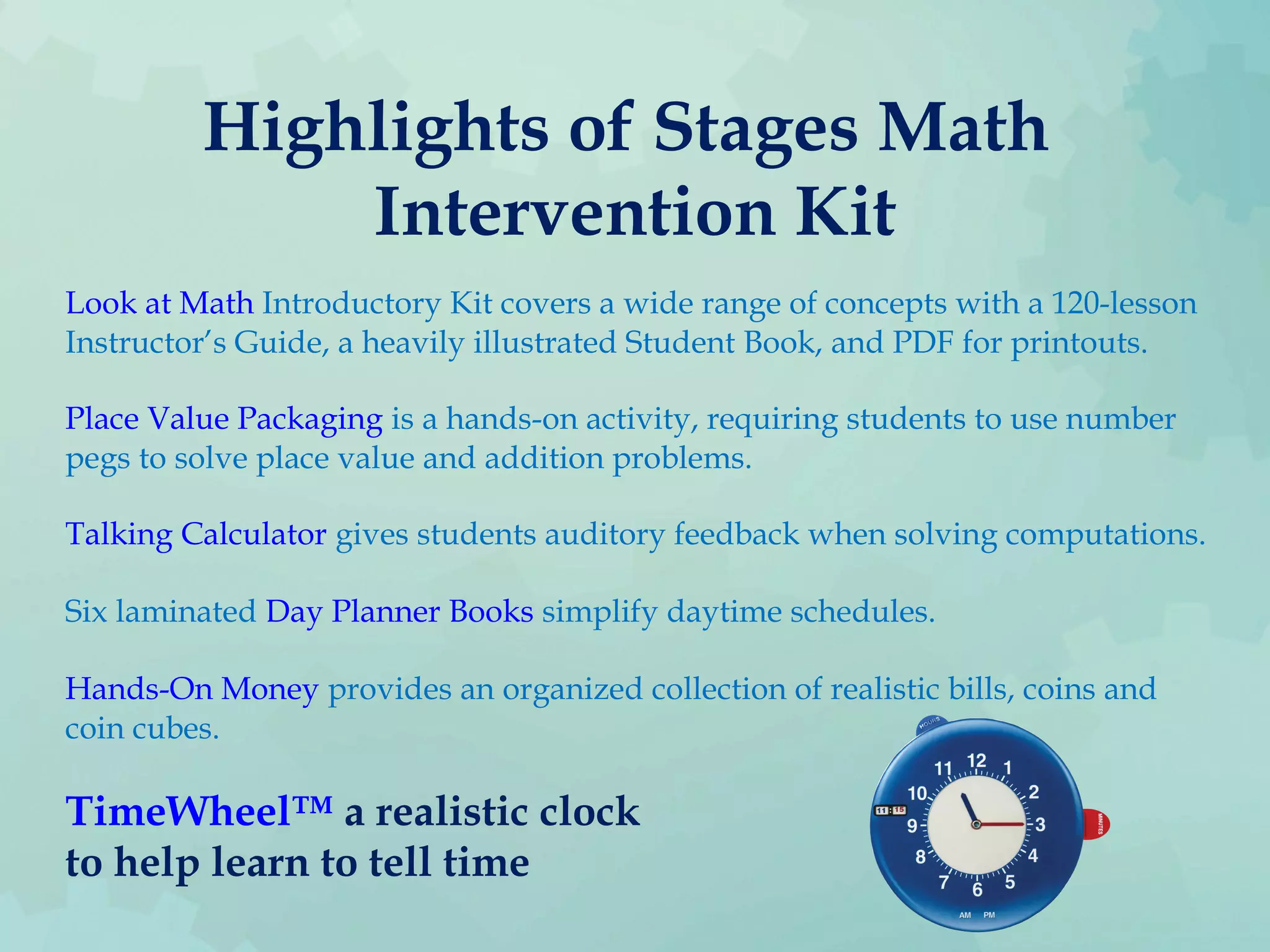 Highlights of Stages Math Intervention Kit

Look at Math Introductory Kit covers a wide range of concepts with a 120-lesson Instructor's Guide, a heavily illustrated Student Book, and PDF for printouts.

Place Value Packaging is a hands-on activity, requiring students to use number pegs to solve place value and addition problems.

Talking Calculator gives students auditory feedback when solving computations.

Six laminated Day Planner Books simplify daytime schedules.

Hands-On Money provides an organized collection of realistic bills, coins and coin cubes.

TimeWheel™ a realistic clock to help learn to tell time

HOURS
11 12 1 2 3 4 5 6 7 8 9 10
11:15
MINUTES
AM PM